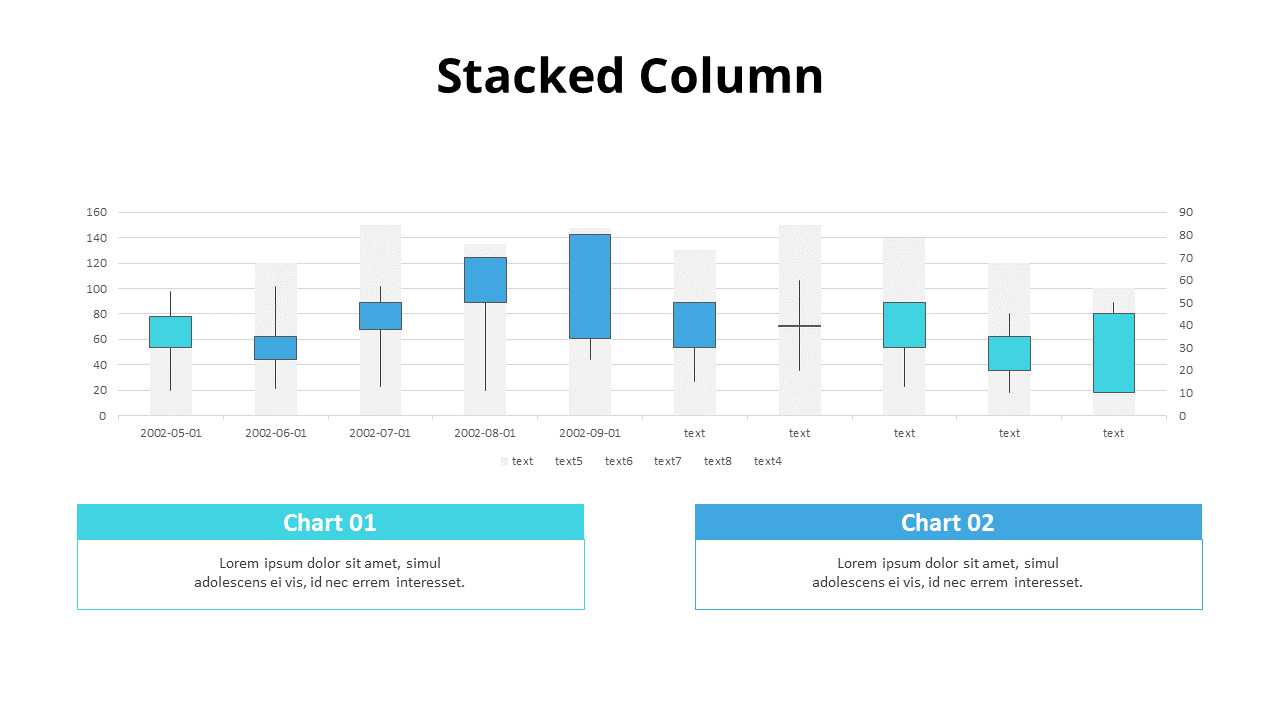 Stacked Column

160
140
120
100
80
60
40
20
0

90
80
70
60
50
40
30
20
10
0

2002-05-01 2002-06-01 2002-07-01 2002-08-01 2002-09-01 text text text text text

text text5 text6 text7 text8 text4

Chart 01

Lorem ipsum dolor sit amet, simul adolescens ei vis, id nec errem interesset.

Chart 02

Lorem ipsum dolor sit amet, simul adolescens ei vis, id nec errem interesset.